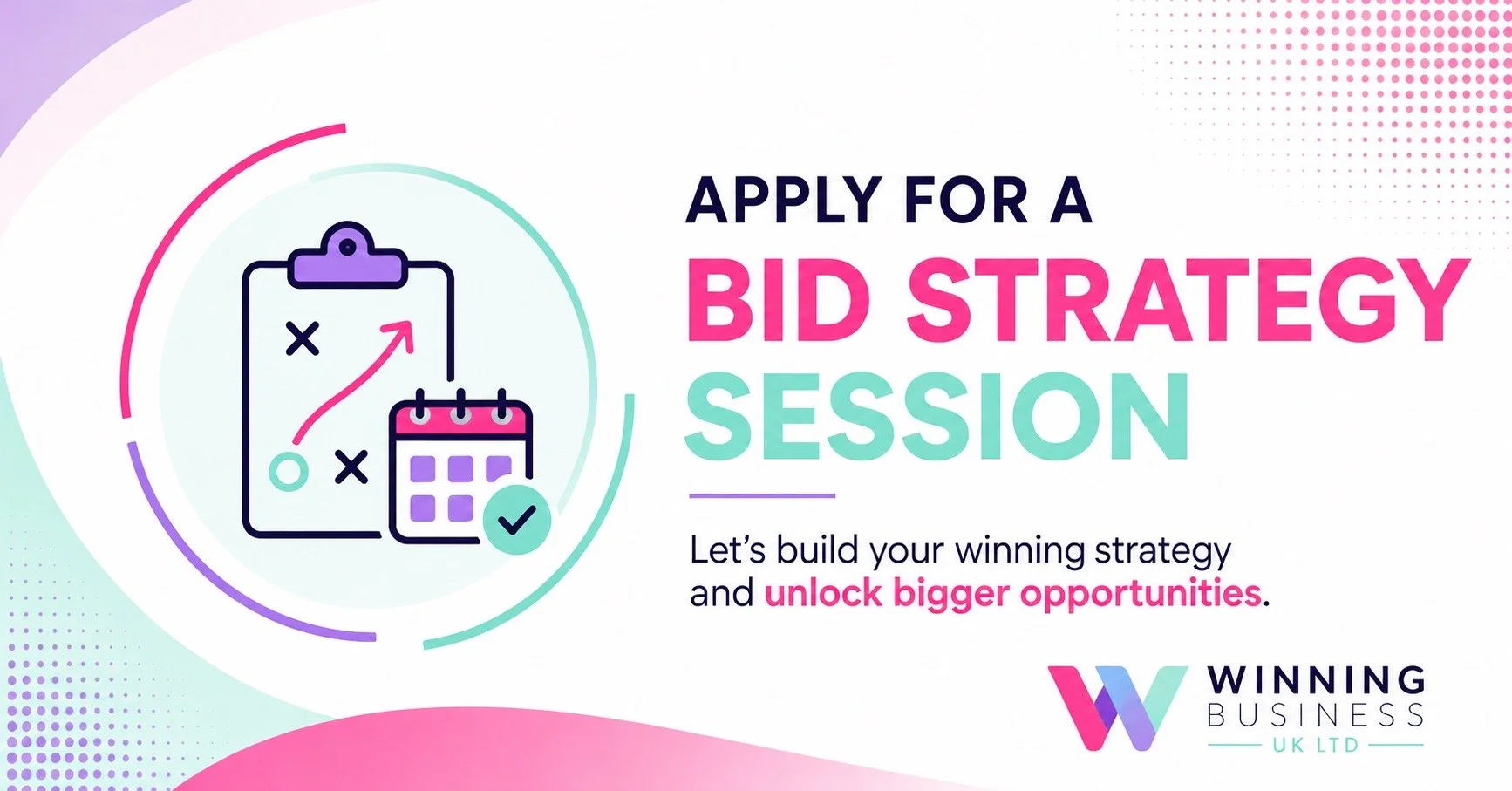 APPLY FOR A
BID STRATEGY
SESSION

Let's build your winning strategy and unlock bigger opportunities.

WINNING
BUSINESS
UK LTD